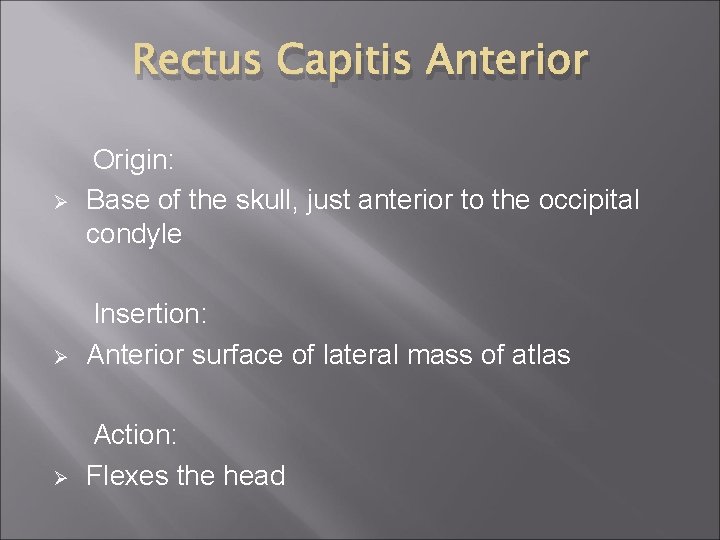 Rectus Capitis Anterior

Origin:

➢ Base of the skull, just anterior to the occipital condyle

Insertion:

➢ Anterior surface of lateral mass of atlas

Action:

➢ Flexes the head